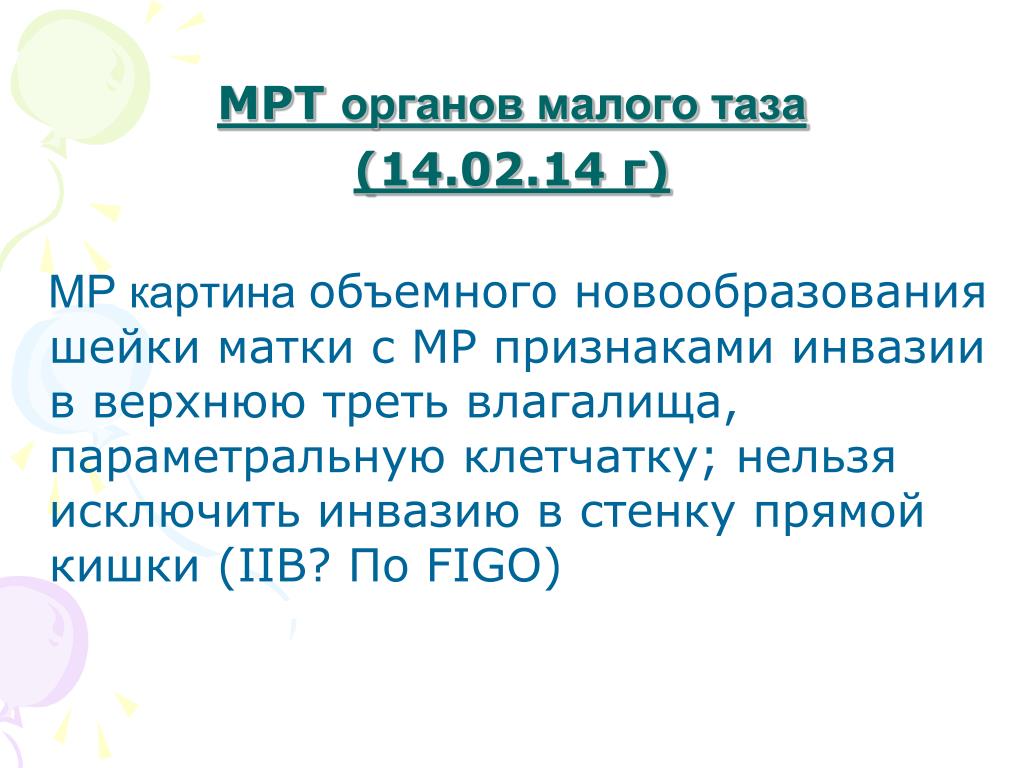 МРТ органов малого таза

(14.02.14 г)

МР картина объемного новообразования шейки матки с МР признаками инвазии в верхнюю треть влагалища, параметральную клетчатку; нельзя исключить инвазию в стенку прямой кишки (IIB? По FIGO)